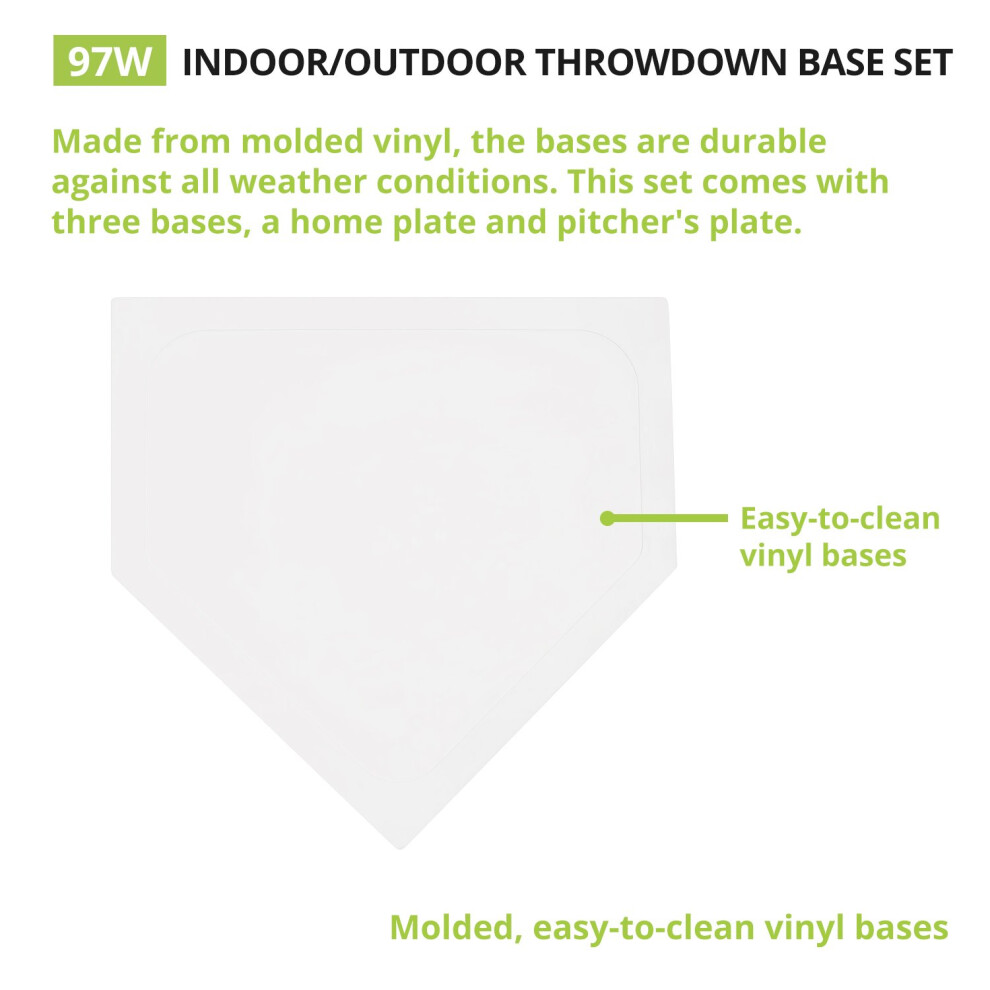 97W INDOOR/OUTDOOR THROWDOWN BASE SET

Made from molded vinyl, the bases are durable against all weather conditions. This set comes with three bases, a home plate and pitcher's plate.

Easy-to-clean vinyl bases

Molded, easy-to-clean vinyl bases